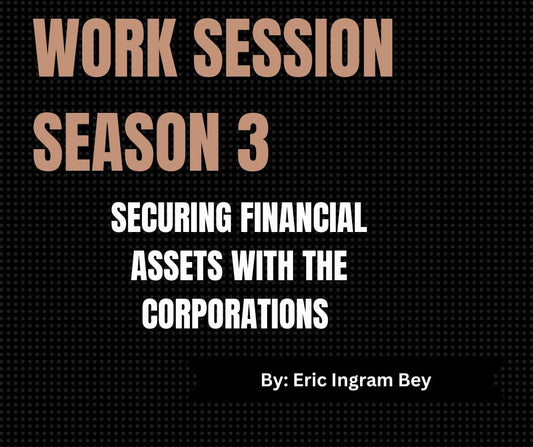 WORK SESSION SEASON 3

SECURING FINANCIAL ASSETS WITH THE CORPORATIONS

By: Eric Ingram Bey